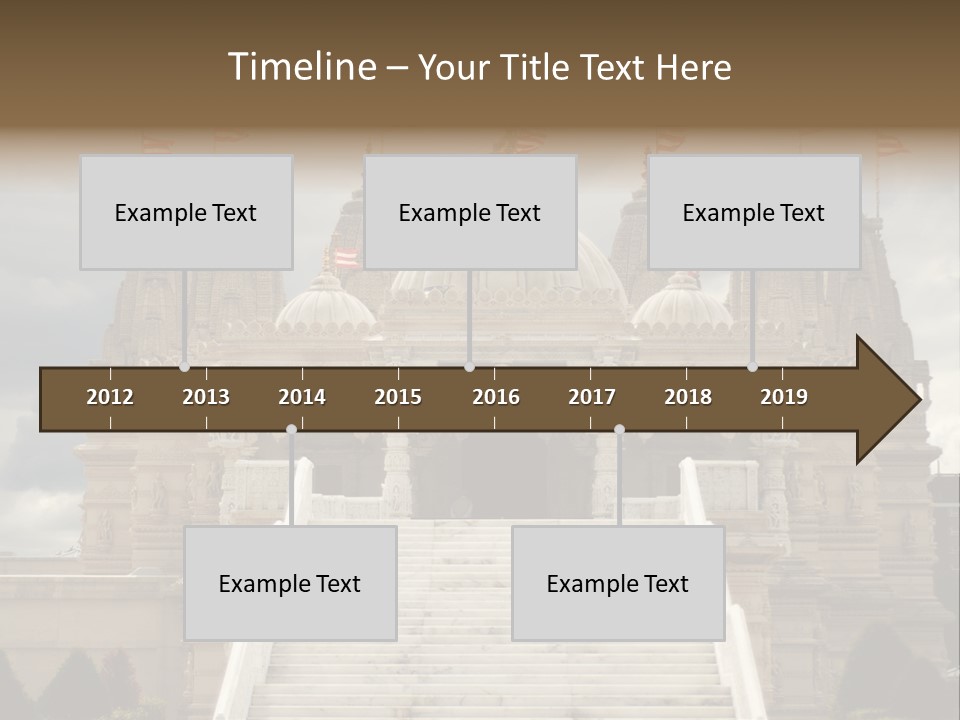 Timeline – Your Title Text Here

Example Text

Example Text

Example Text

2012 2013 2014 2015 2016 2017 2018 2019

Example Text

Example Text